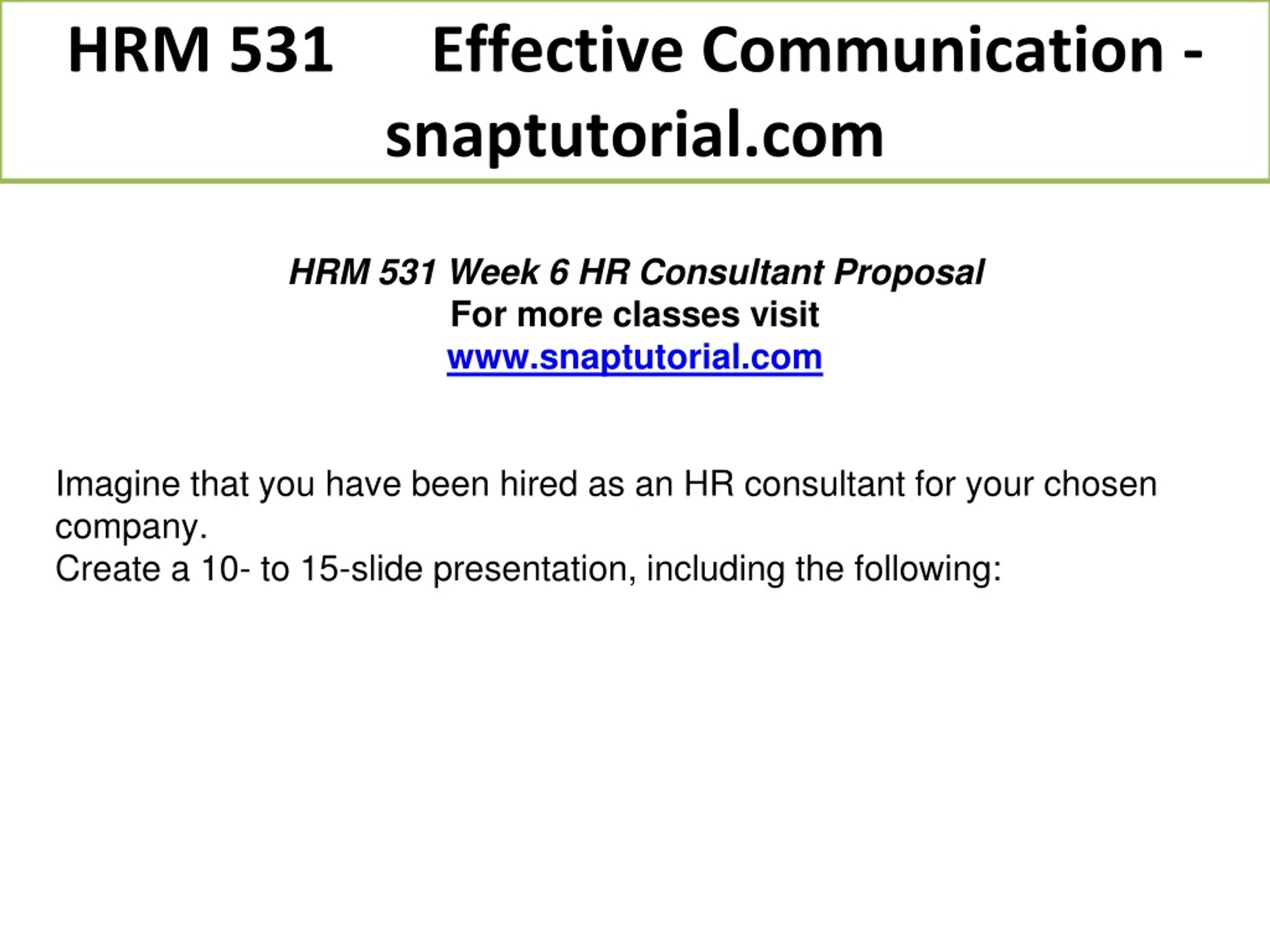 HRM 531 Effective Communication - snaptutorial.com

HRM 531 Week 6 HR Consultant Proposal
For more classes visit
www.snaptutorial.com

Imagine that you have been hired as an HR consultant for your chosen company.
Create a 10- to 15-slide presentation, including the following: